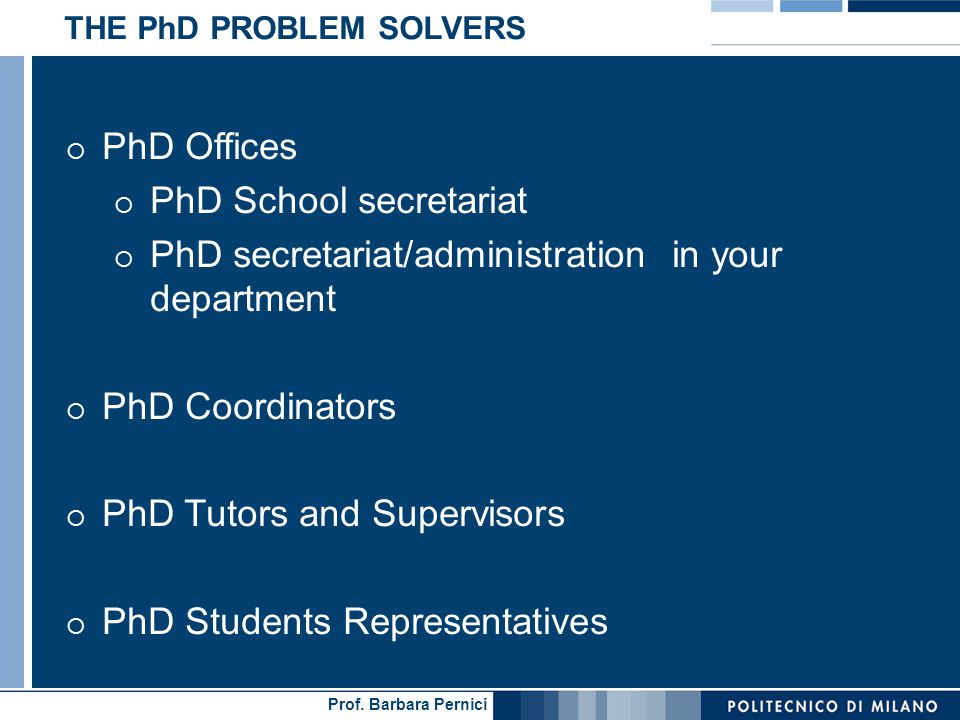 THE PhD PROBLEM SOLVERS

o PhD Offices
  o PhD School secretariat
  o PhD secretariat/administration in your department

o PhD Coordinators

o PhD Tutors and Supervisors

o PhD Students Representatives

Prof. Barbara Pernici

POLITECNICO DI MILANO